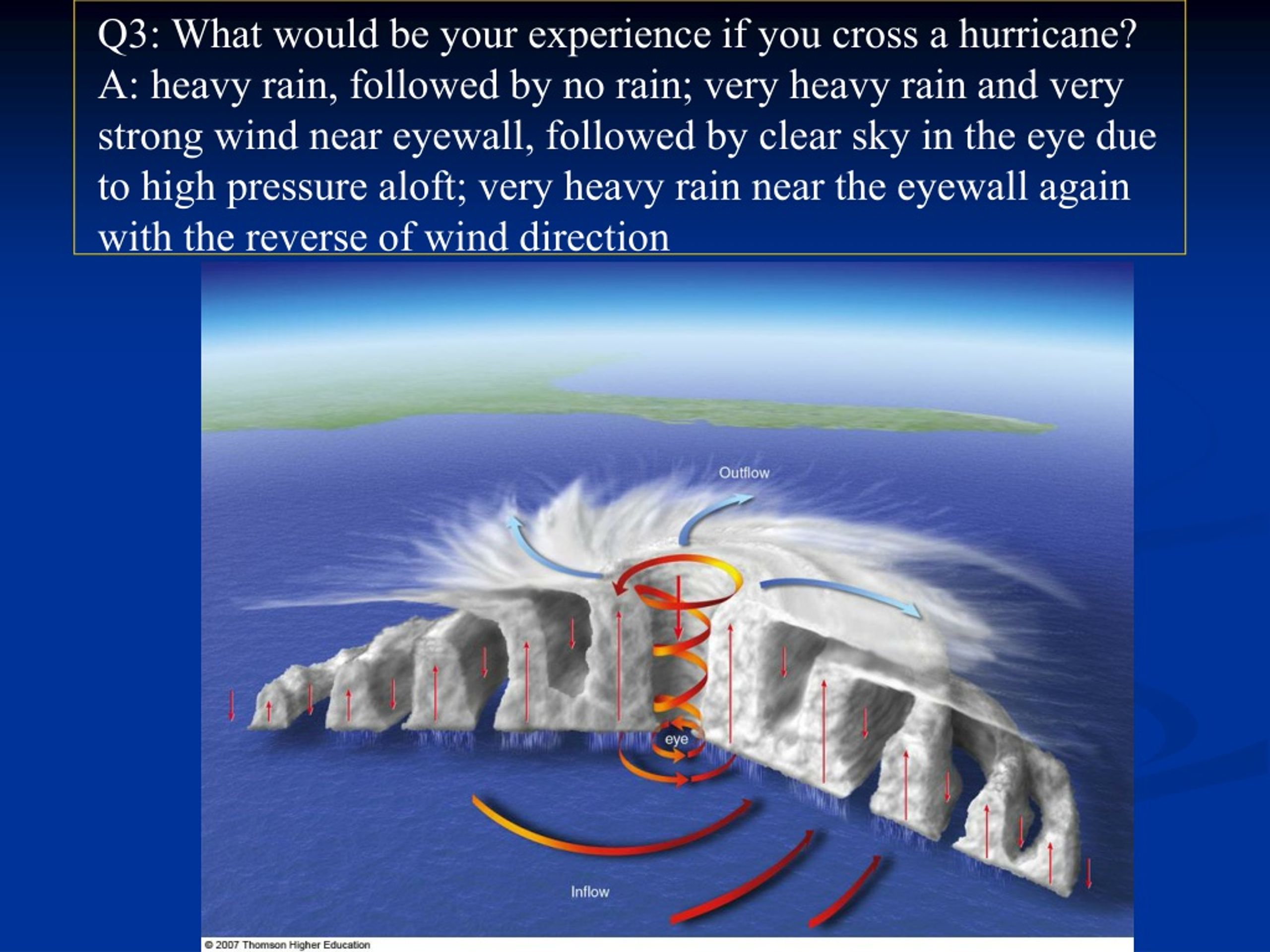 Q3: What would be your experience if you cross a hurricane? A: heavy rain, followed by no rain; very heavy rain and very strong wind near eyewall, followed by clear sky in the eye due to high pressure aloft; very heavy rain near the eyewall again with the reverse of wind direction

Outflow

eye

Inflow

© 2007 Thomson Higher Education